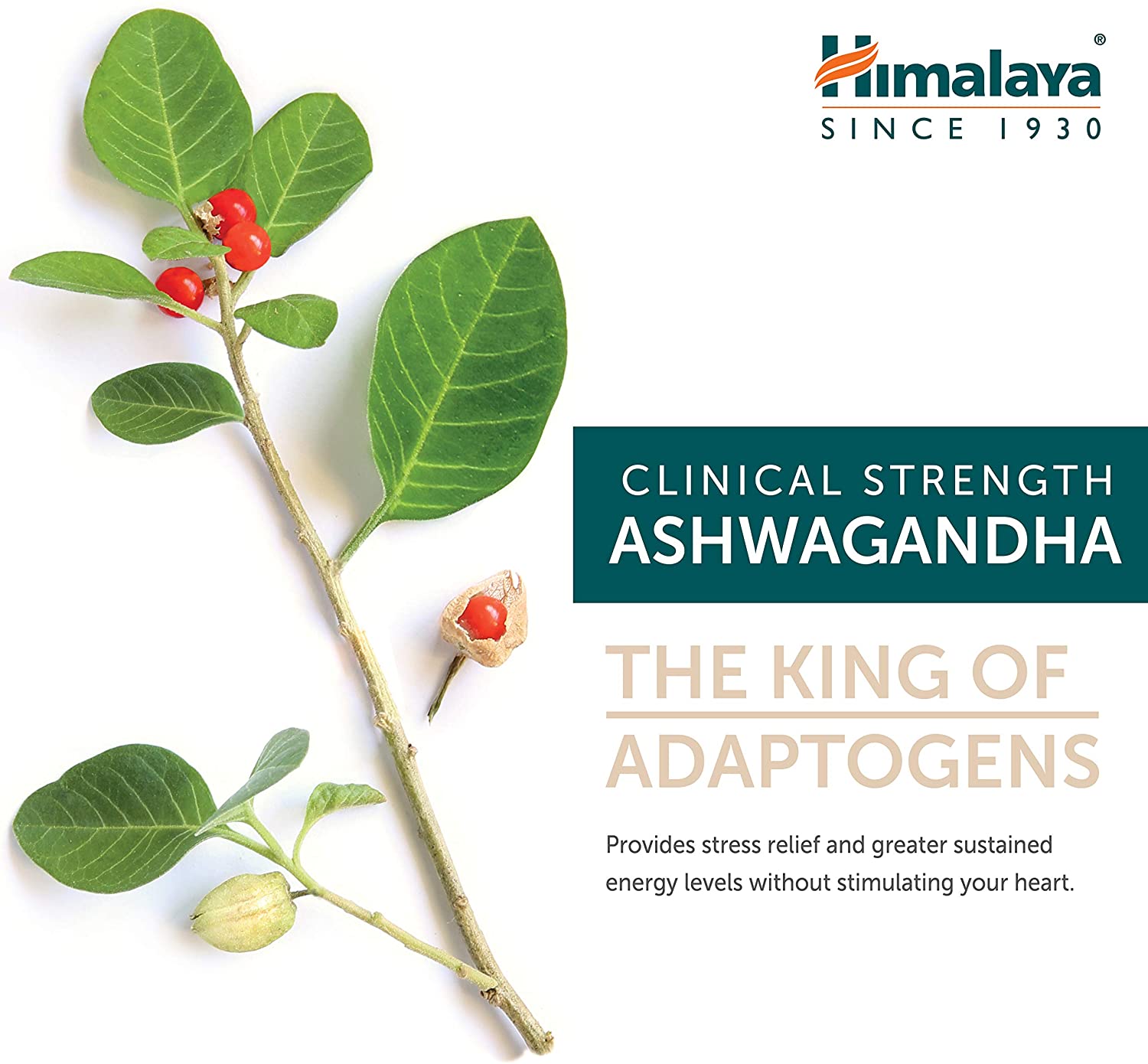 Himalaya®
SINCE 1930

CLINICAL STRENGTH
ASHWAGANDHA

THE KING OF
ADAPTOGENS

Provides stress relief and greater sustained energy levels without stimulating your heart.